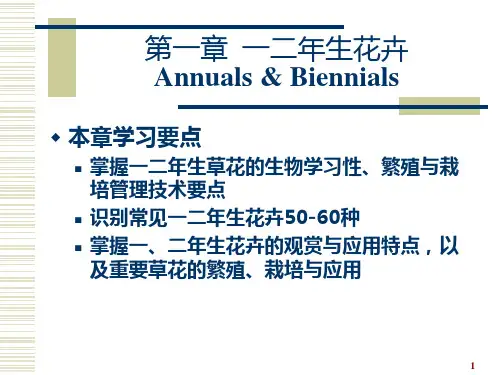 第一章 一二年生花卉
Annuals & Biennials

本章学习要点

掌握一二年生草花的生物学习性、繁殖与栽培管理技术要点

识别常见一二年生花卉50-60种

掌握一、二年生花卉的观赏与应用特点，以及重要草花的繁殖、栽培与应用

1